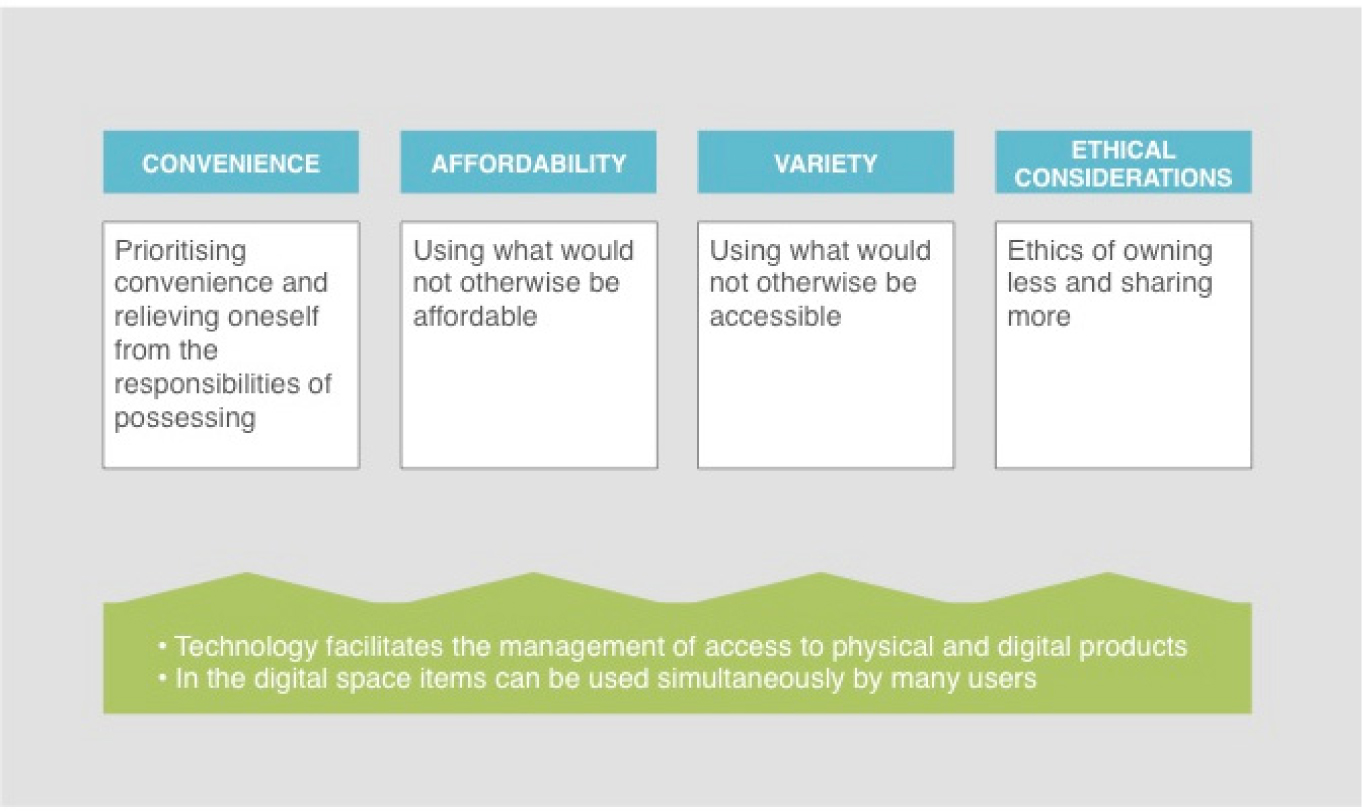 CONVENIENCE

Prioritising convenience and relieving oneself from the responsibilities of possessing

AFFORDABILITY

Using what would not otherwise be affordable

VARIETY

Using what would not otherwise be accessible

ETHICAL CONSIDERATIONS

Ethics of owning less and sharing more

• Technology facilitates the management of access to physical and digital products
• In the digital space items can be used simultaneously by many users